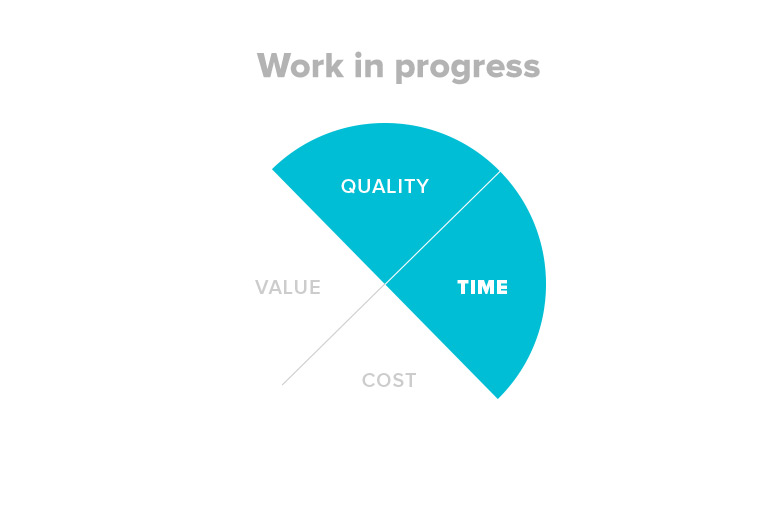 Work in progress

QUALITY

VALUE

TIME

COST